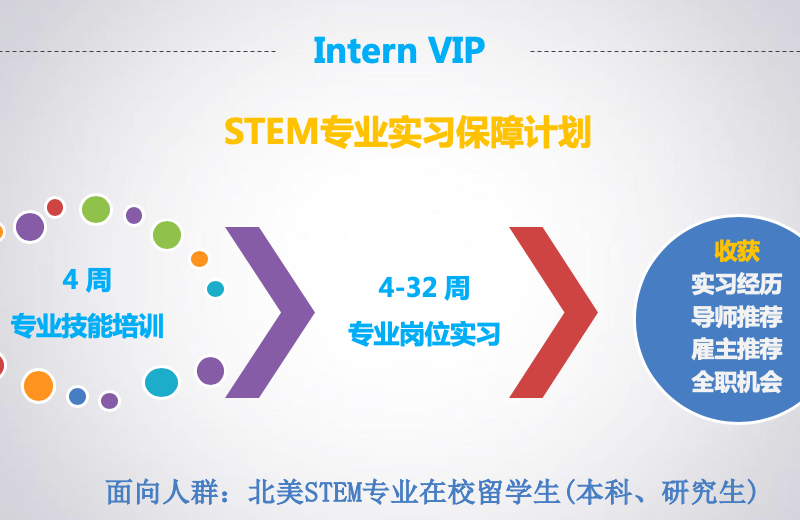 Intern VIP

STEM专业实习保障计划

4 周
专业技能培训

4-32 周
专业岗位实习

收获
实习经历
导师推荐
雇主推荐
全职机会

面向人群：北美STEM专业在校留学生(本科、研究生)